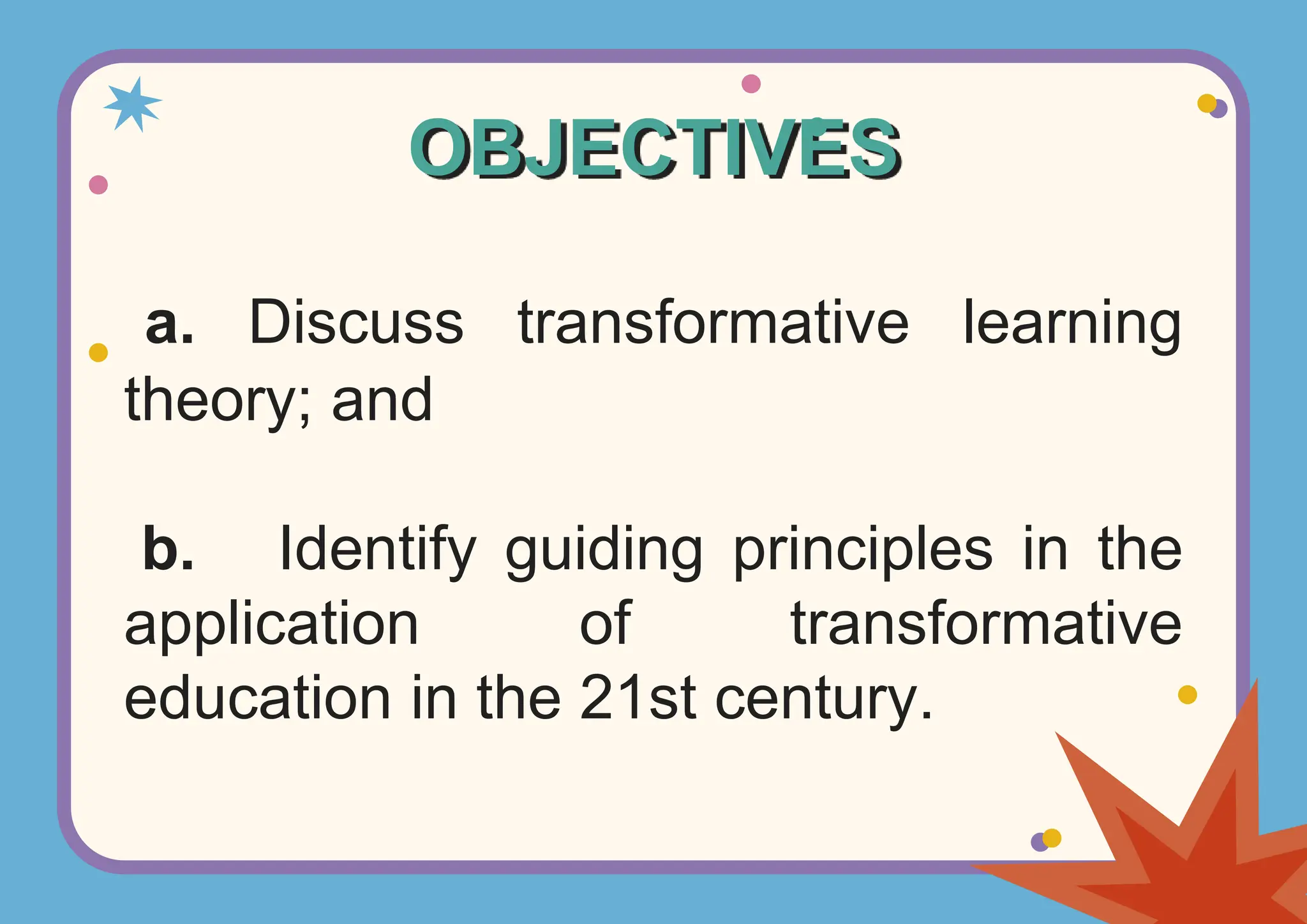 OBJECTIVES

a. Discuss transformative learning theory; and

b. Identify guiding principles in the application of transformative education in the 21st century.